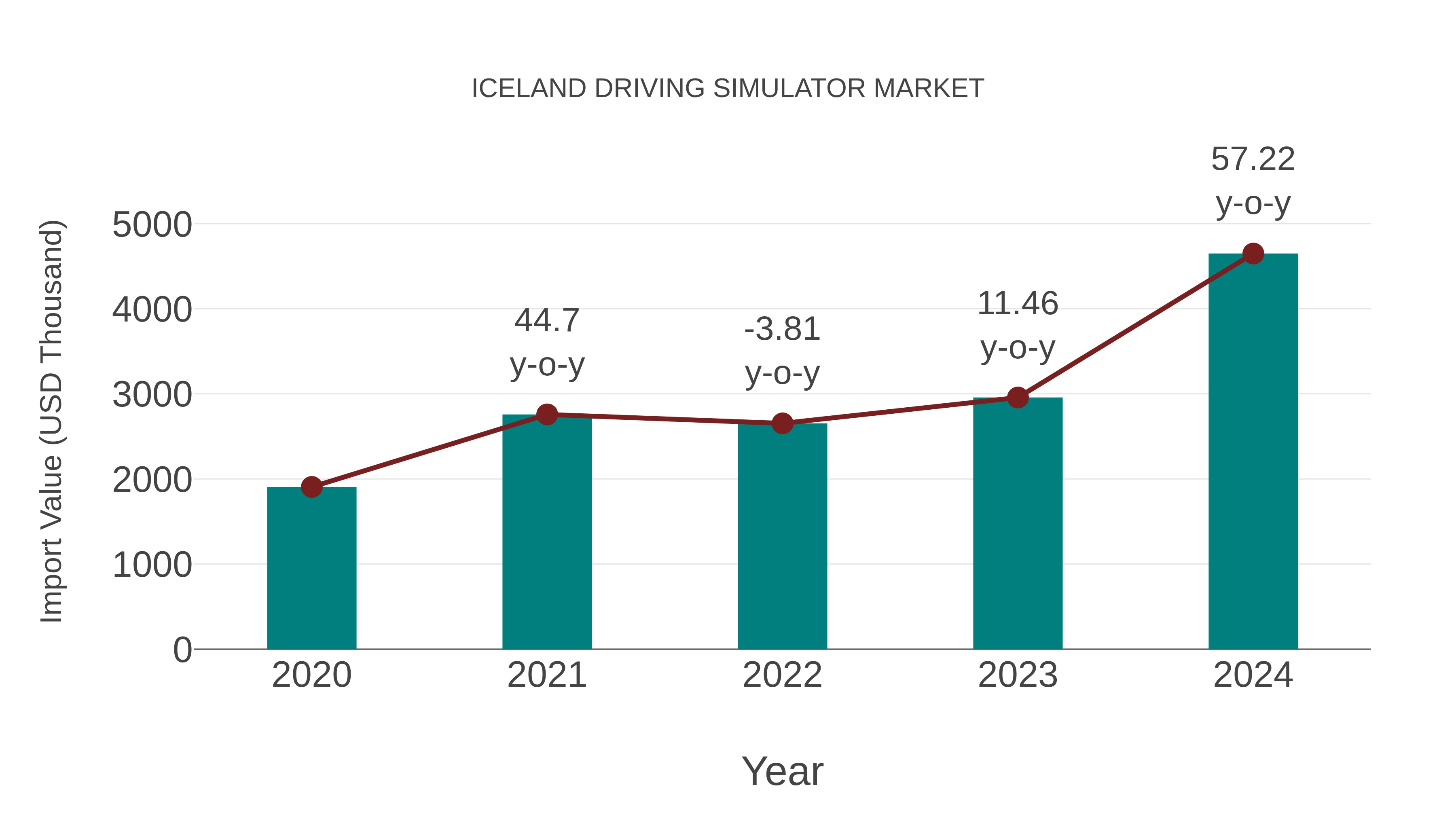 ICELAND DRIVING SIMULATOR MARKET

Import Value (USD Thousand)

5000
4000
3000
2000
1000
0

44.7 y-o-y
-3.81 y-o-y
11.46 y-o-y
57.22 y-o-y

2020
2021
2022
2023
2024

Year